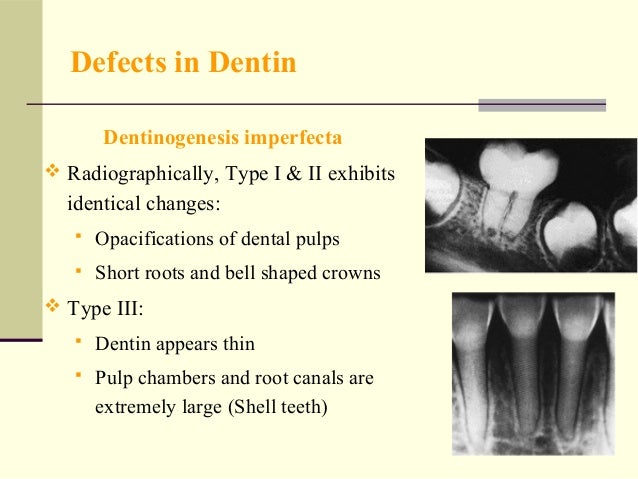 Defects in Dentin

Dentinogenesis imperfecta

❖ Radiographically, Type I & II exhibits identical changes:

▪ Opacifications of dental pulps

▪ Short roots and bell shaped crowns

❖ Type III:

▪ Dentin appears thin

▪ Pulp chambers and root canals are extremely large (Shell teeth)